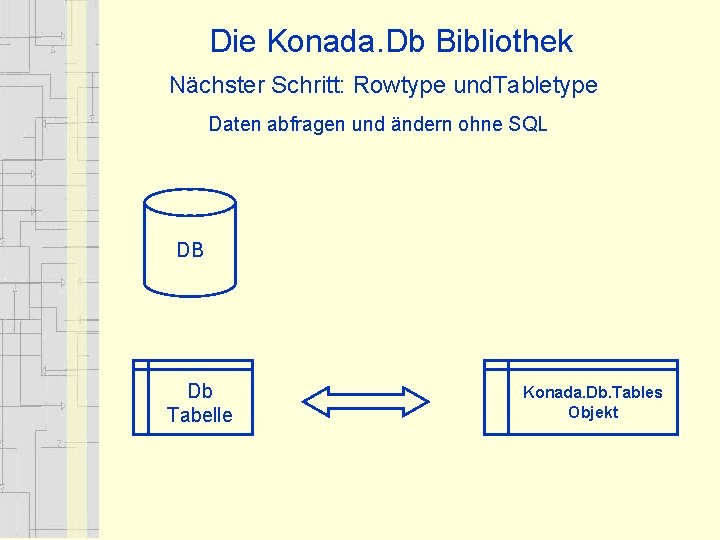 Die Konada.Db Bibliothek

Nächster Schritt: Rowtype undTabletype

Daten abfragen und ändern ohne SQL

DB

Db Tabelle

Konada.Db.Tables Objekt